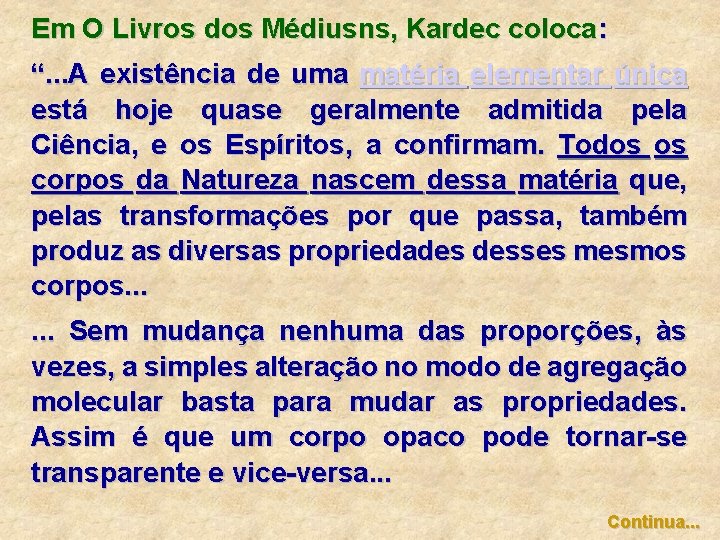 Em O Livros dos Médiusns, Kardec coloca:

“...A existência de uma matéria elementar única está hoje quase geralmente admitida pela Ciência, e os Espíritos, a confirmam. Todos os corpos da Natureza nascem dessa matéria que, pelas transformações por que passa, também produz as diversas propriedades desses mesmos corpos...

... Sem mudança nenhuma das proporções, às vezes, a simples alteração no modo de agregação molecular basta para mudar as propriedades. Assim é que um corpo opaco pode tornar-se transparente e vice-versa...

Continua...